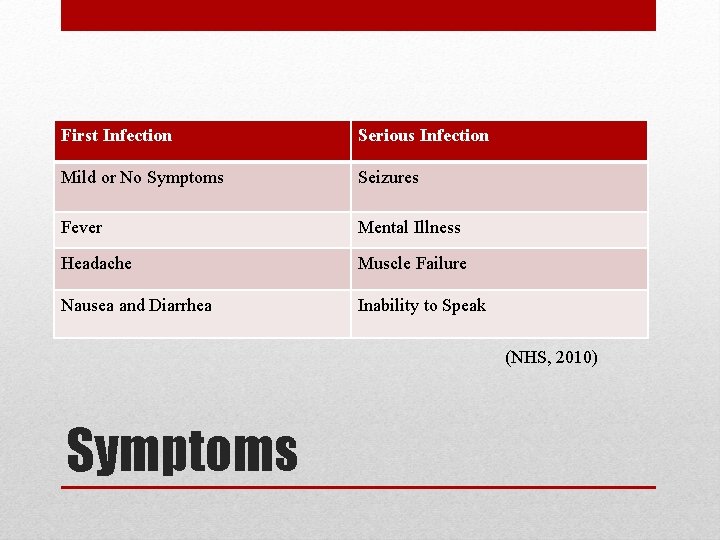 | First Infection | Serious Infection |
|---|---|
| Mild or No Symptoms | Seizures |
| Fever | Mental Illness |
| Headache | Muscle Failure |
| Nausea and Diarrhea | Inability to Speak |

(NHS, 2010)

Symptoms